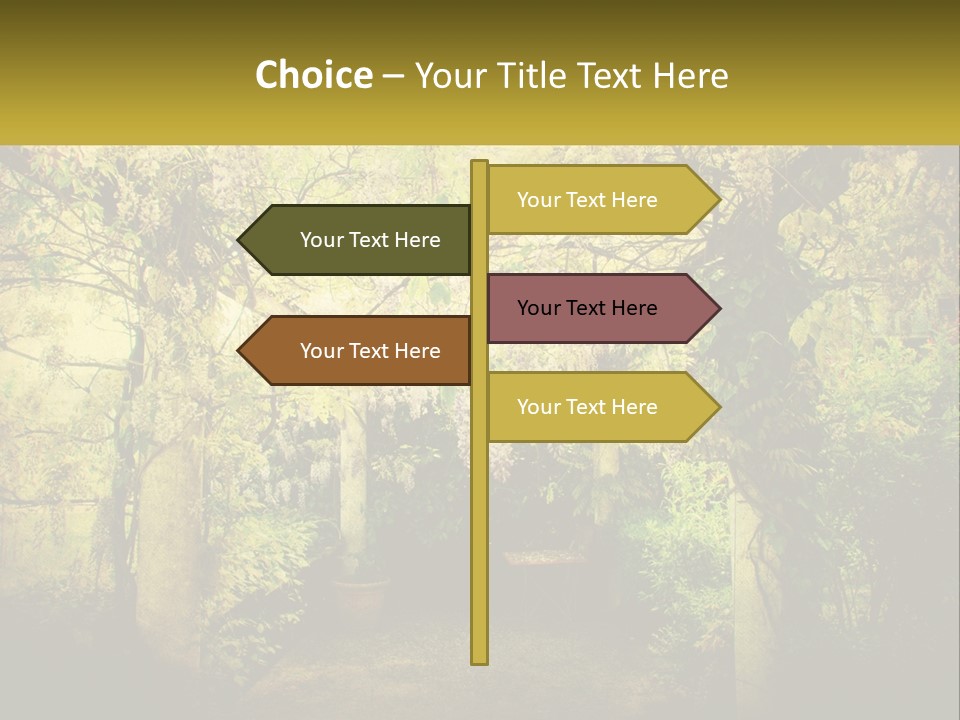 Choice – Your Title Text Here

Your Text Here

Your Text Here

Your Text Here

Your Text Here

Your Text Here